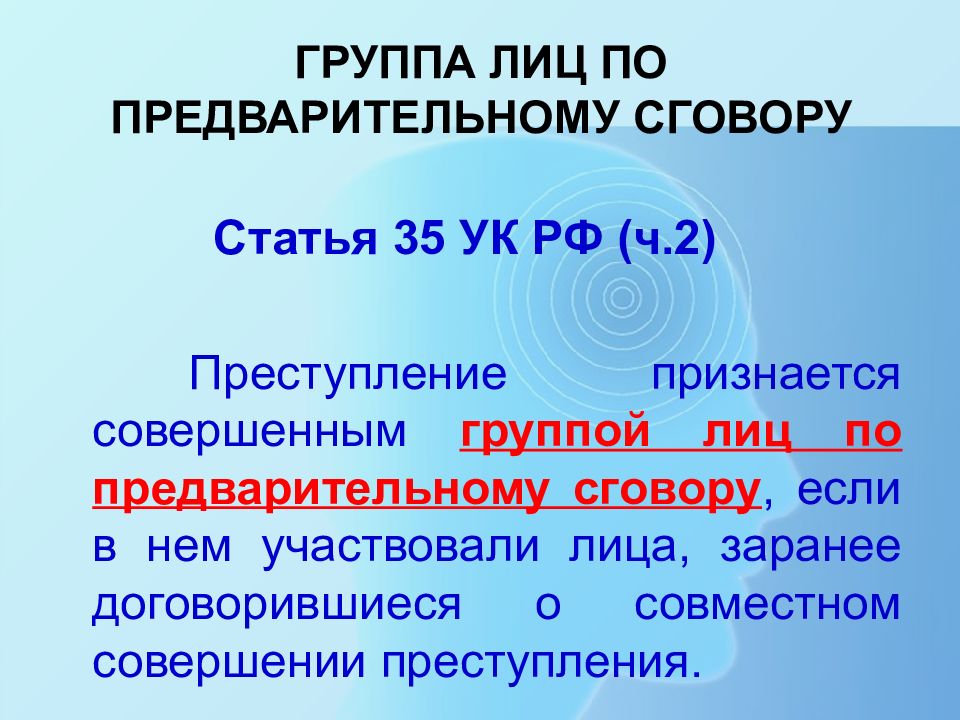 ГРУППА ЛИЦ ПО ПРЕДВАРИТЕЛЬНОМУ СГОВОРУ

Статья 35 УК РФ (ч.2)

Преступление признается совершенным группой лиц по предварительному сговору, если в нем участвовали лица, заранее договорившиеся о совместном совершении преступления.